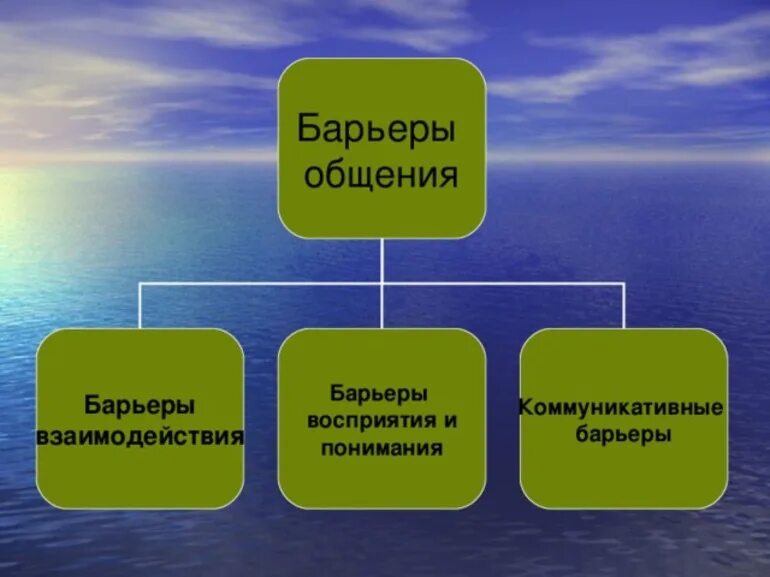 Барьеры общения

Барьеры взаимодействия

Барьеры восприятия и понимания

Коммуникативные барьеры